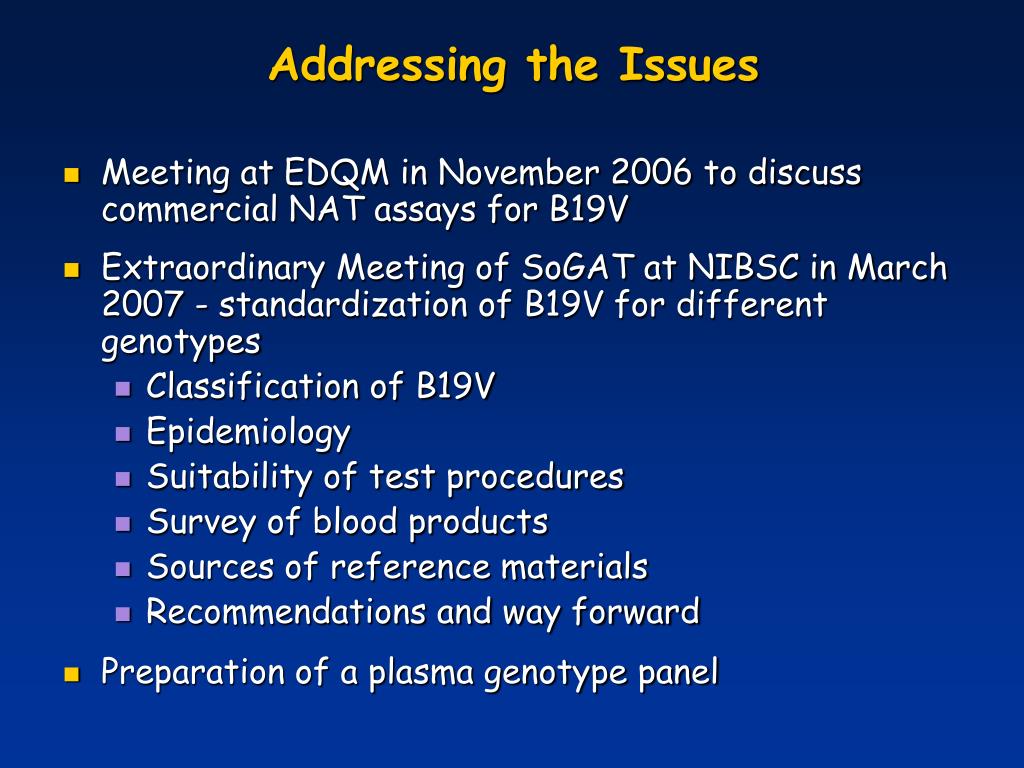 Addressing the Issues

- Meeting at EDQM in November 2006 to discuss commercial NAT assays for B19V
- Extraordinary Meeting of SoGAT at NIBSC in March 2007 - standardization of B19V for different genotypes
  - Classification of B19V
  - Epidemiology
  - Suitability of test procedures
  - Survey of blood products
  - Sources of reference materials
  - Recommendations and way forward
- Preparation of a plasma genotype panel